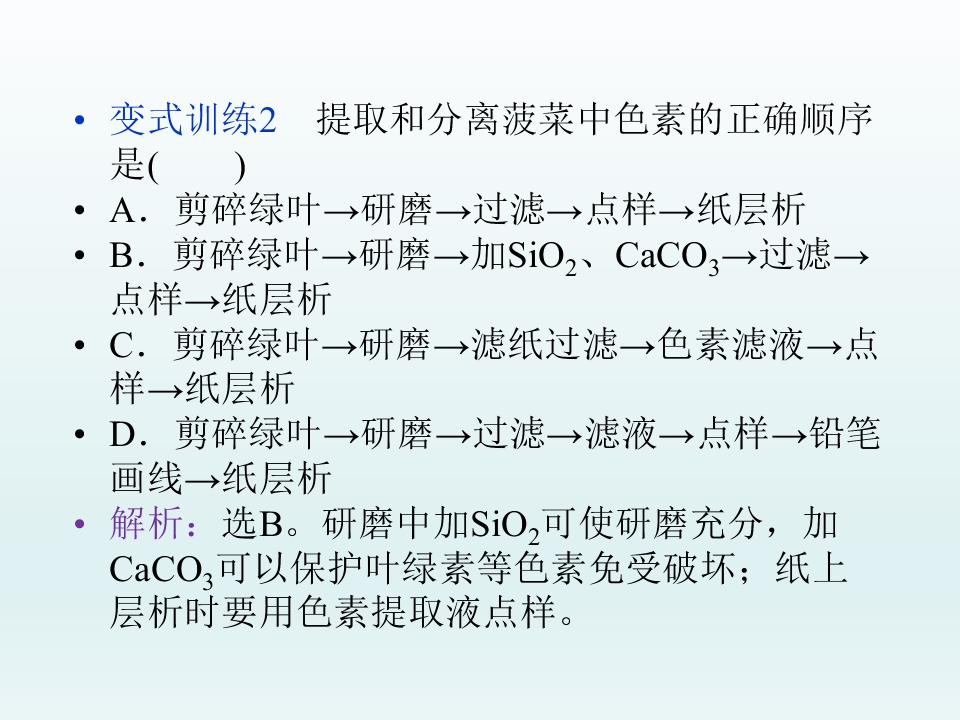 • 变式训练2 提取和分离菠菜中色素的正确顺序是(　　)

• A．剪碎绿叶→研磨→过滤→点样→纸层析

• B．剪碎绿叶→研磨→加$SiO_2$、$CaCO_3$→过滤→点样→纸层析

• C．剪碎绿叶→研磨→滤纸过滤→色素滤液→点样→纸层析

• D．剪碎绿叶→研磨→过滤→滤液→点样→铅笔画线→纸层析

• 解析：选B。研磨中加$SiO_2$可使研磨充分，加$CaCO_3$可以保护叶绿素等色素免受破坏；纸上层析时要用色素提取液点样。